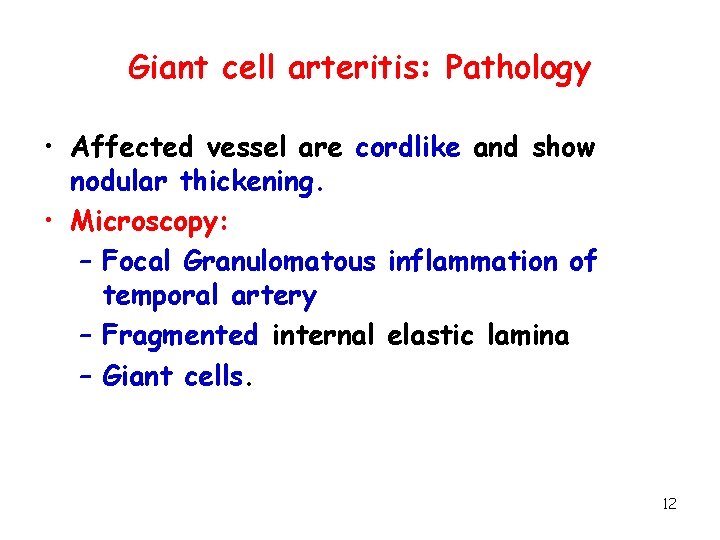 Giant cell arteritis: Pathology

• Affected vessel are cordlike and show nodular thickening.
• Microscopy:
  – Focal Granulomatous inflammation of temporal artery
  – Fragmented internal elastic lamina
  – Giant cells.

12